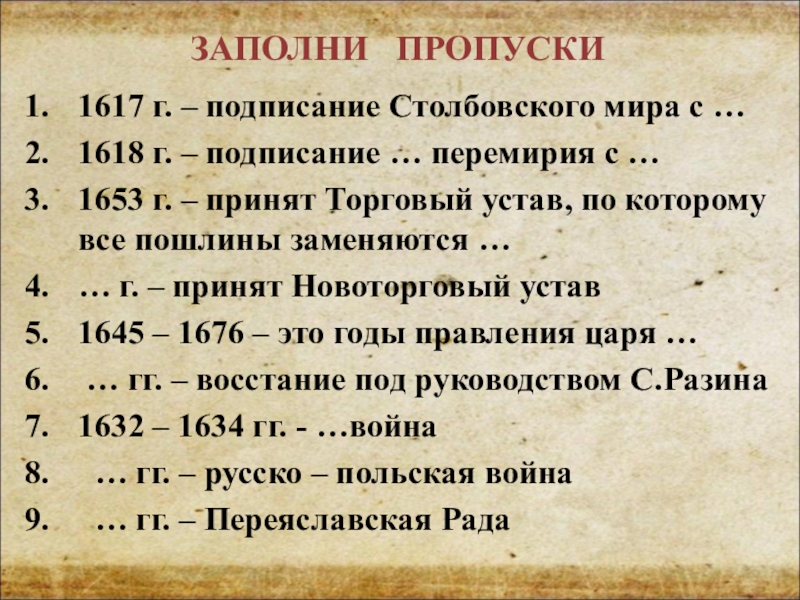 ЗАПОЛНИ ПРОПУСКИ

1. 1617 г. – подписание Столбовского мира с …
2. 1618 г. – подписание … перемирия с …
3. 1653 г. – принят Торговый устав, по которому все пошлины заменяются …
4. … г. – принят Новоторговый устав
5. 1645 – 1676 – это годы правления царя …
6. … гг. – восстание под руководством С.Разина
7. 1632 – 1634 гг. - …война
8. … гг. – русско – польская война
9. … гг. – Переяславская Рада